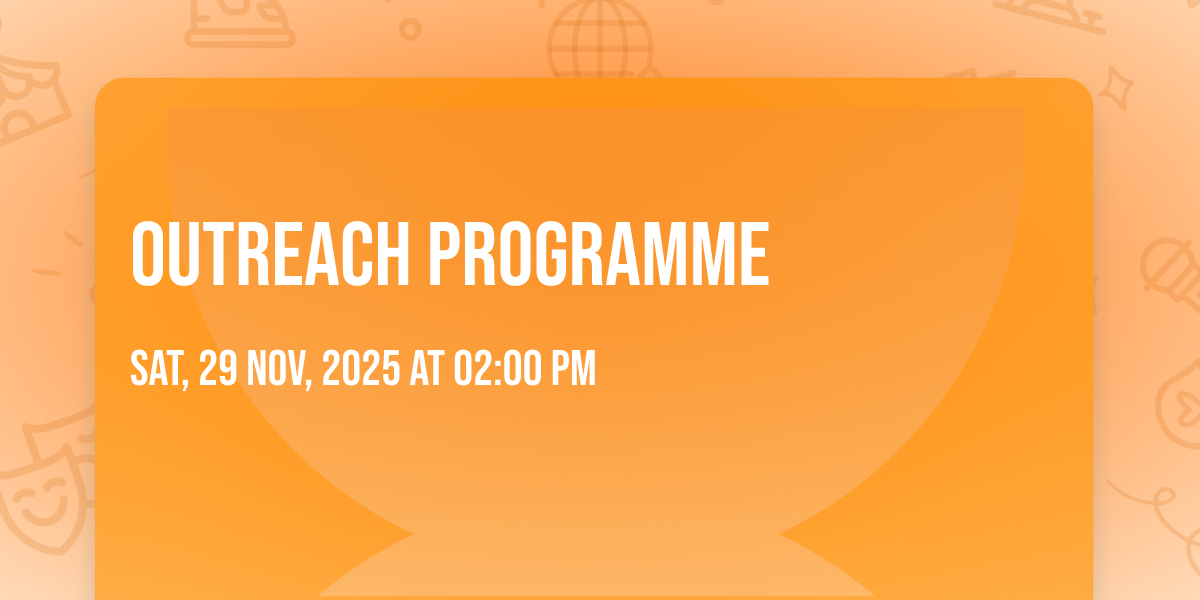 OUTREACH PROGRAMME

SAT, 29 NOV, 2025 AT 02:00 PM